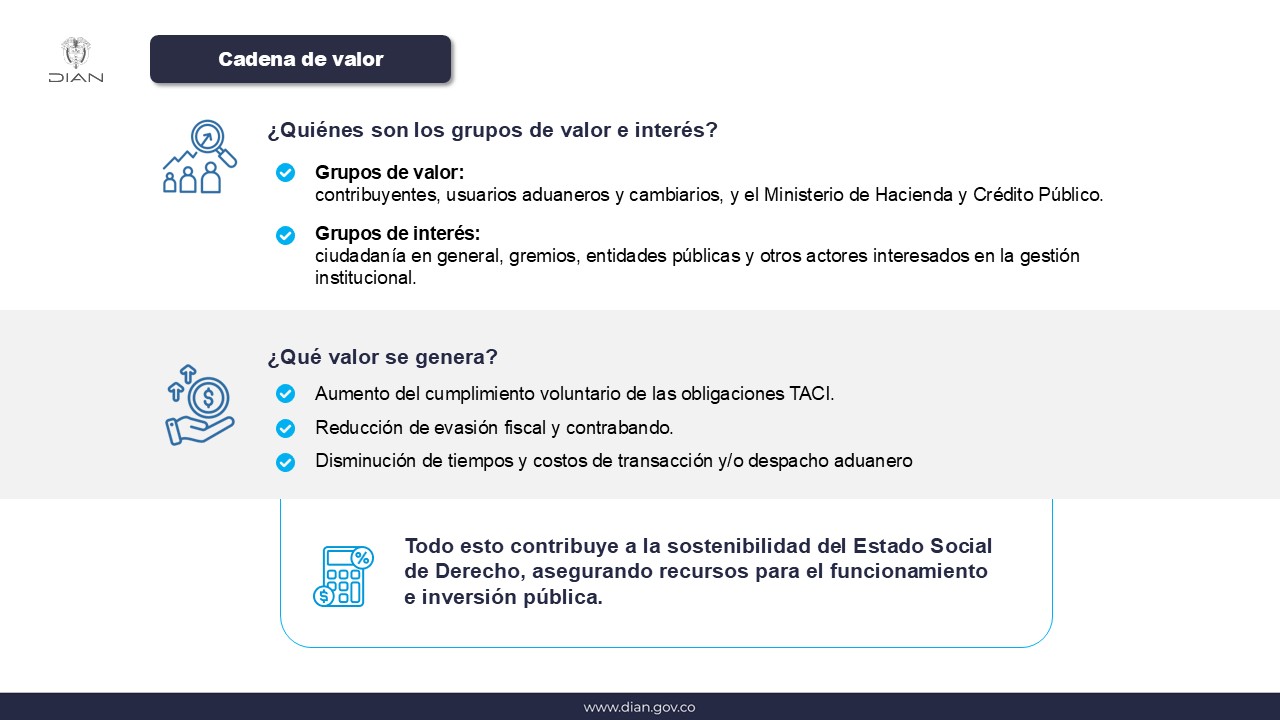 DIAN

Cadena de valor

¿Quiénes son los grupos de valor e interés?

Grupos de valor:
contribuyentes, usuarios aduaneros y cambiarios, y el Ministerio de Hacienda y Crédito Público.

Grupos de interés:
ciudadanía en general, gremios, entidades públicas y otros actores interesados en la gestión institucional.

¿Qué valor se genera?

Aumento del cumplimiento voluntario de las obligaciones TACI.

Reducción de evasión fiscal y contrabando.

Disminución de tiempos y costos de transacción y/o despacho aduanero

Todo esto contribuye a la sostenibilidad del Estado Social de Derecho, asegurando recursos para el funcionamiento e inversión pública.

www.dian.gov.co